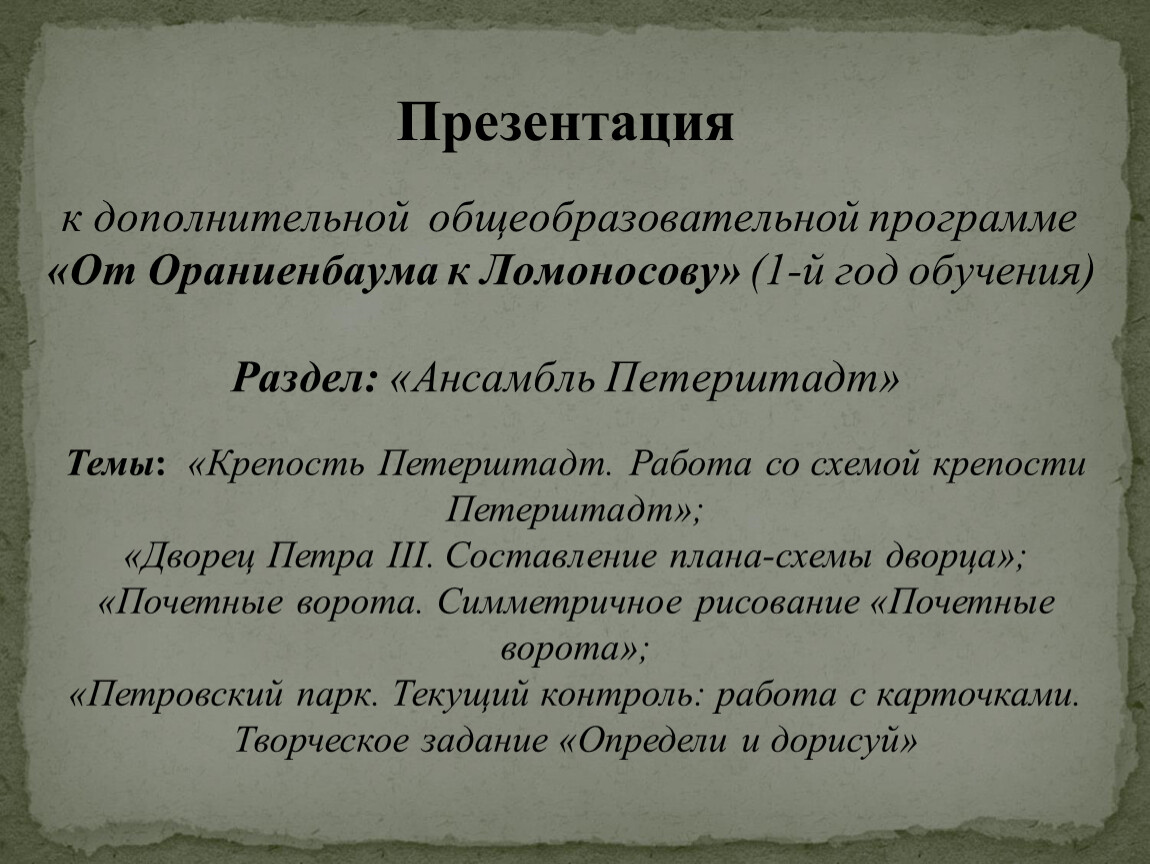 Презентация

к дополнительной общеобразовательной программе «От Ораниенбаума к Ломоносову» (1-й год обучения)

Раздел: «Ансамбль Петерштадт»

Темы: «Крепость Петерштадт. Работа со схемой крепости Петерштадт»;
«Дворец Петра III. Составление плана-схемы дворца»;
«Почетные ворота. Симметричное рисование «Почетные ворота»;
«Петровский парк. Текущий контроль: работа с карточками. Творческое задание «Определи и дорисуй»